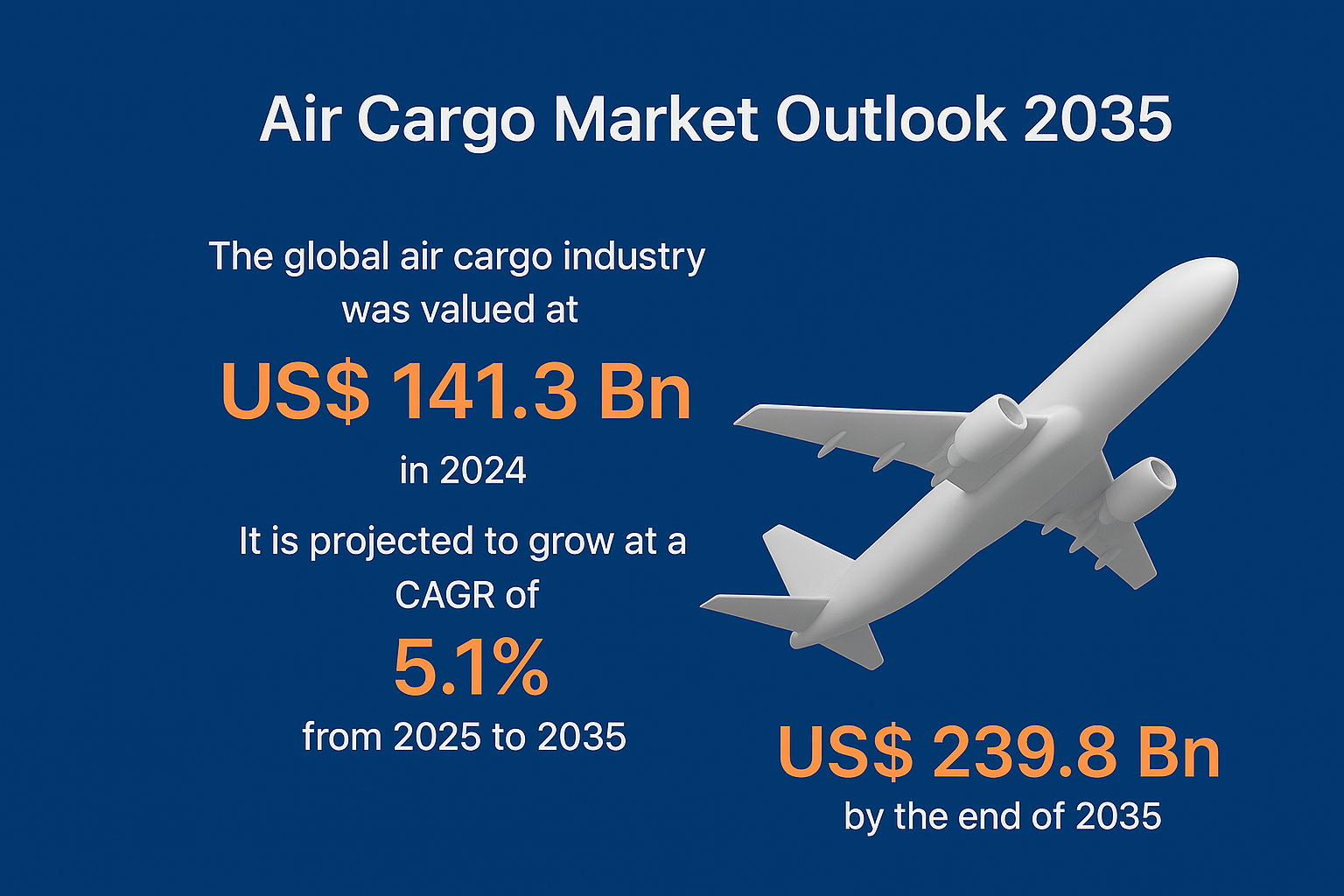 Air Cargo Market Outlook 2035

The global air cargo industry was valued at

US$ 141.3 Bn

in 2024

It is projected to grow at a CAGR of

5.1%

from 2025 to 2035

US$ 239.8 Bn

by the end of 2035